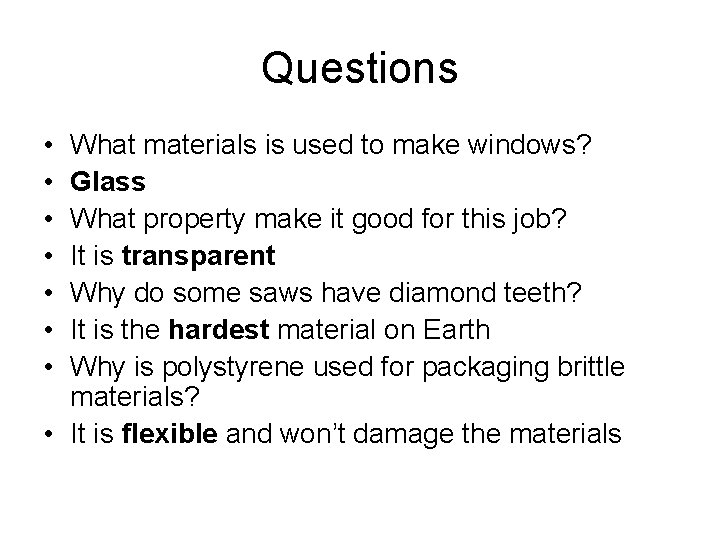 Questions

• What materials is used to make windows?
• Glass
• What property make it good for this job?
• It is transparent
• Why do some saws have diamond teeth?
• It is the hardest material on Earth
• Why is polystyrene used for packaging brittle materials?
• It is flexible and won't damage the materials